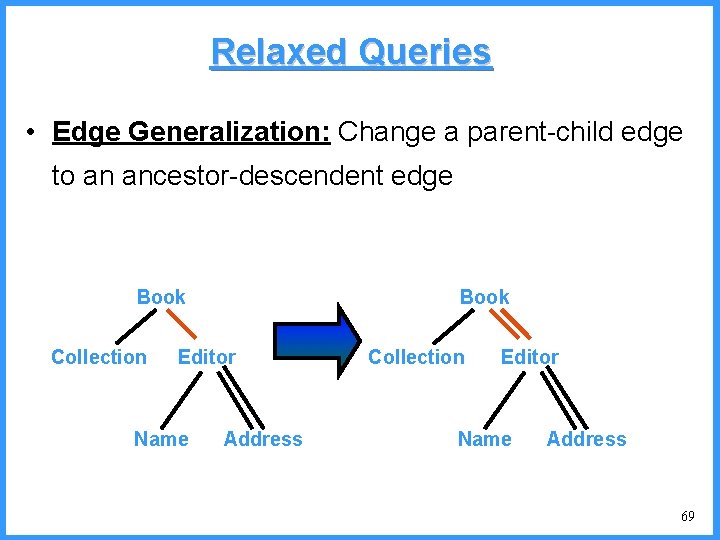 Relaxed Queries

• Edge Generalization: Change a parent-child edge to an ancestor-descendent edge

Book

Collection Editor

Name Address

Book

Collection Editor

Name Address

69